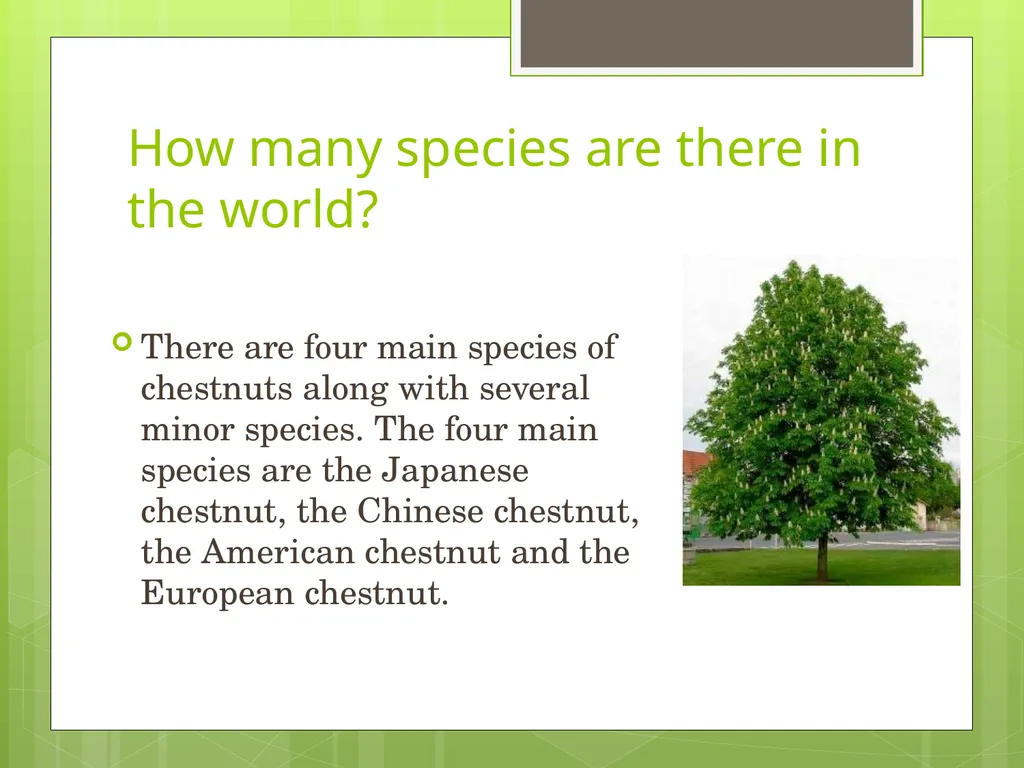 How many species are there in the world?

There are four main species of chestnuts along with several minor species. The four main species are the Japanese chestnut, the Chinese chestnut, the American chestnut and the European chestnut.